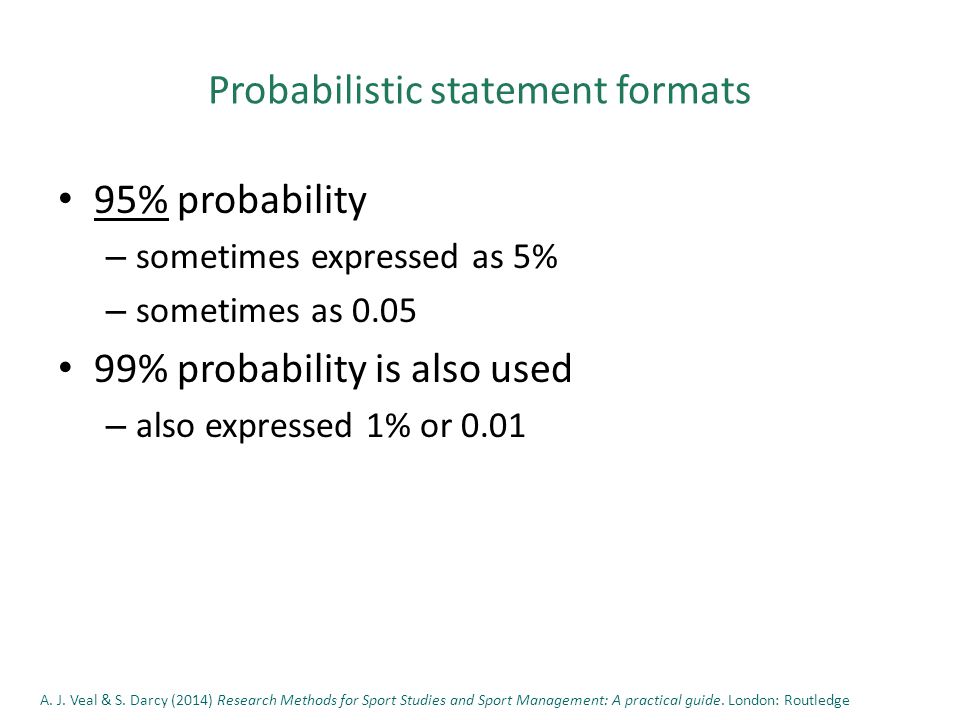 Probabilistic statement formats

• 95% probability
– sometimes expressed as 5%
– sometimes as 0.05
• 99% probability is also used
– also expressed 1% or 0.01

A. J. Veal & S. Darcy (2014) Research Methods for Sport Studies and Sport Management: A practical guide. London: Routledge